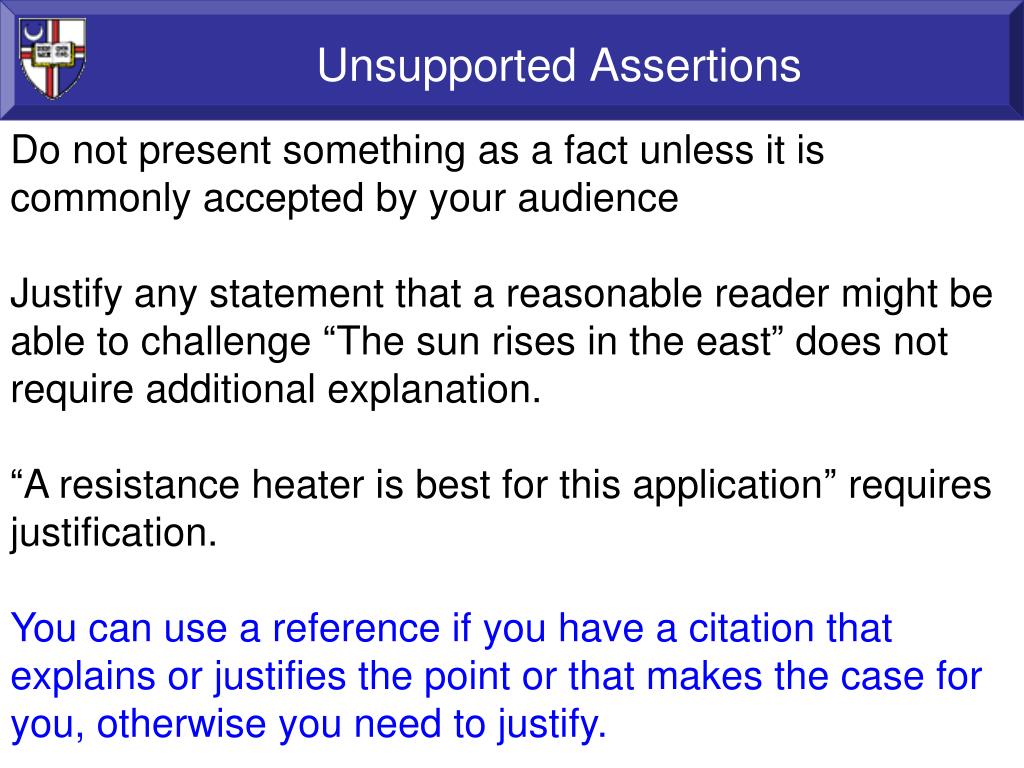 Unsupported Assertions

Do not present something as a fact unless it is commonly accepted by your audience

Justify any statement that a reasonable reader might be able to challenge “The sun rises in the east” does not require additional explanation.

“A resistance heater is best for this application” requires justification.

You can use a reference if you have a citation that explains or justifies the point or that makes the case for you, otherwise you need to justify.